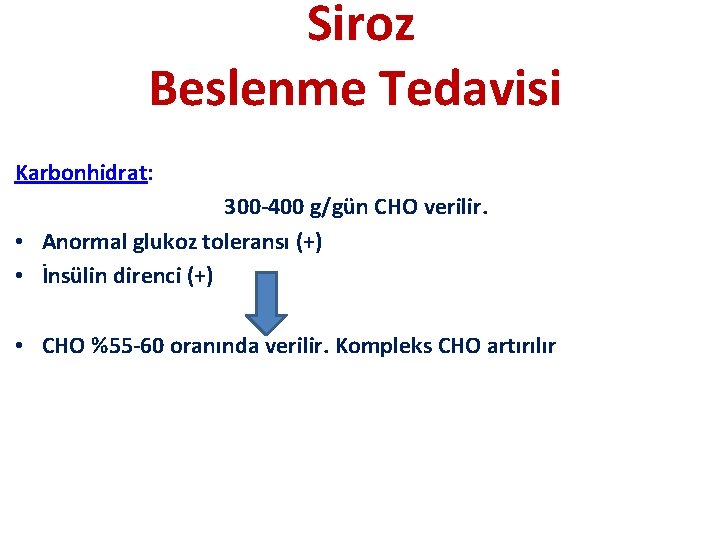 Siroz
Beslenme Tedavisi

Karbonhidrat:

300-400 g/gün CHO verilir.

• Anormal glukoz toleransı (+)
• İnsülin direnci (+)

• CHO %55-60 oranında verilir. Kompleks CHO artırılır